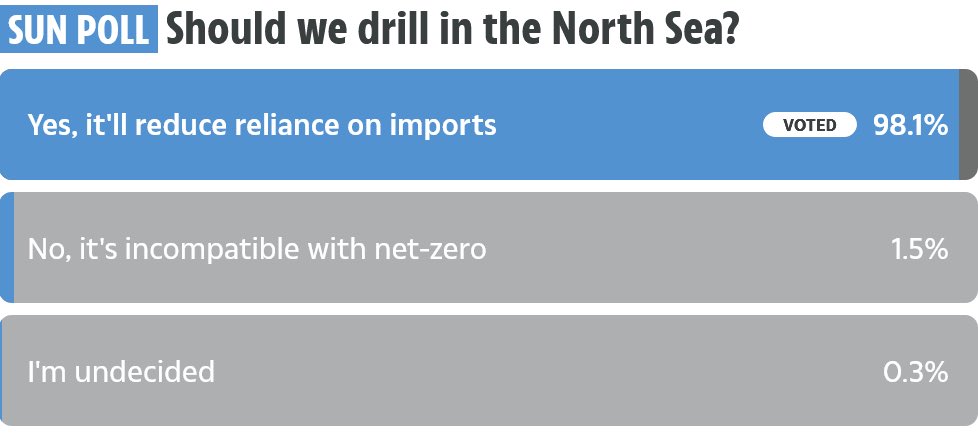 SUN POLL Should we drill in the North Sea?

Yes, it'll reduce reliance on imports VOTED 98.1%

No, it's incompatible with net-zero 1.5%

I'm undecided 0.3%